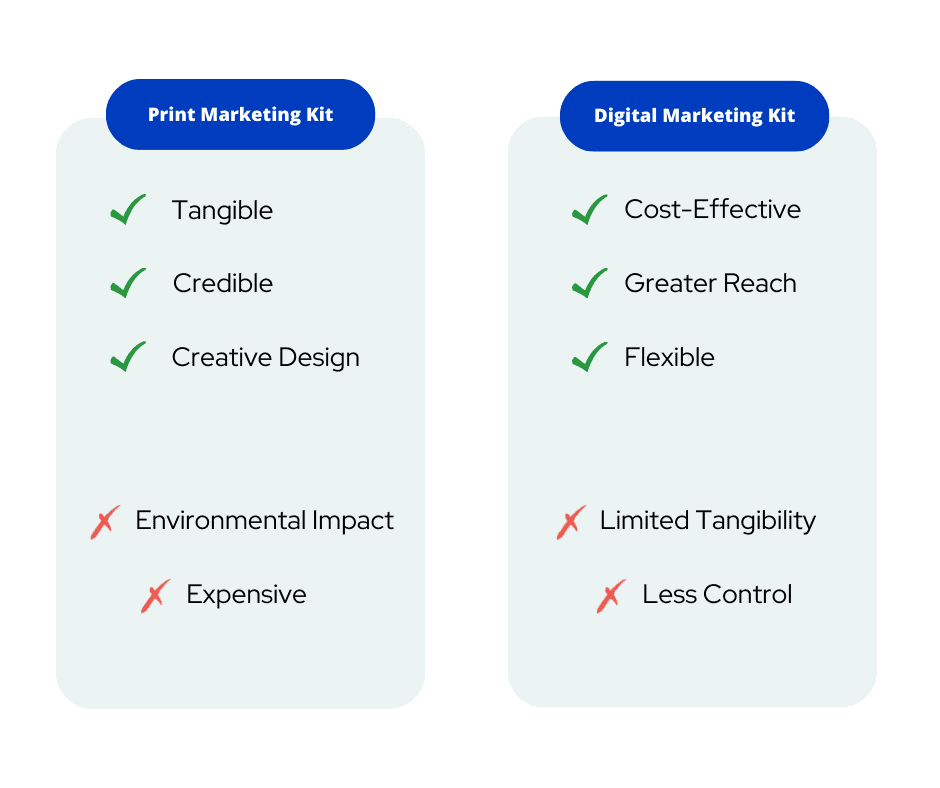 Print Marketing Kit

Tangible

Credible

Creative Design

Environmental Impact

Expensive

Digital Marketing Kit

Cost-Effective

Greater Reach

Flexible

Limited Tangibility

Less Control